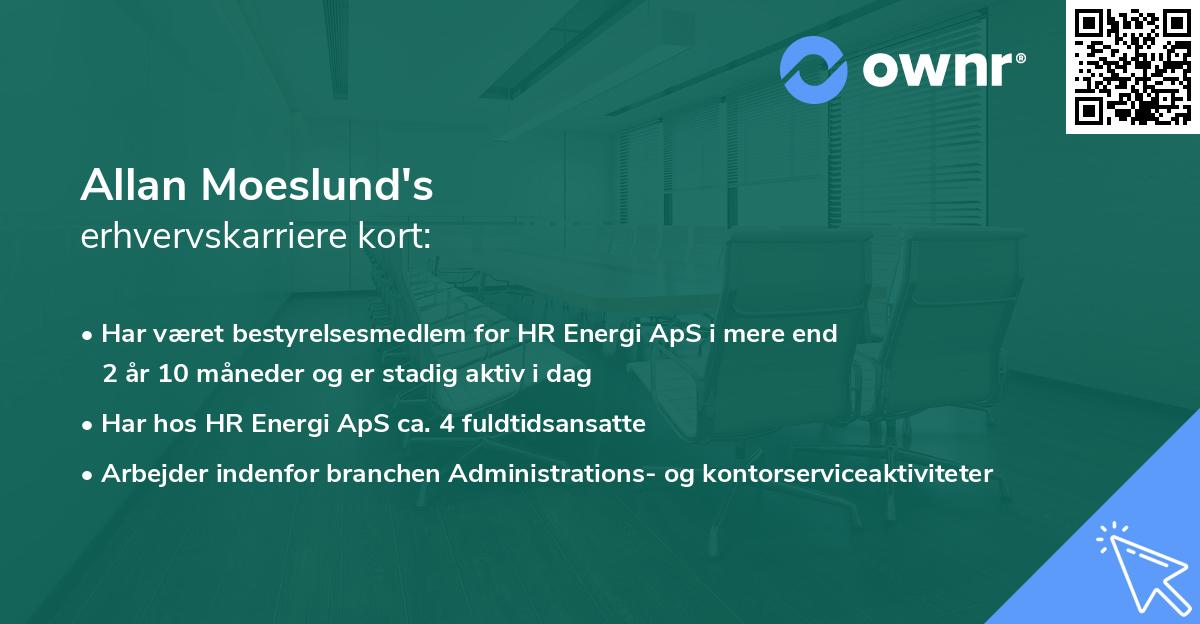 ownr®

Allan Moeslund's
erhvervskarriere kort:

• Har været bestyrelsesmedlem for HR Energi ApS i mere end 2 år 10 måneder og er stadig aktiv i dag

• Har hos HR Energi ApS ca. 4 fuldtidsansatte

• Arbejder indenfor branchen Administrations- og kontorserviceaktiviteter